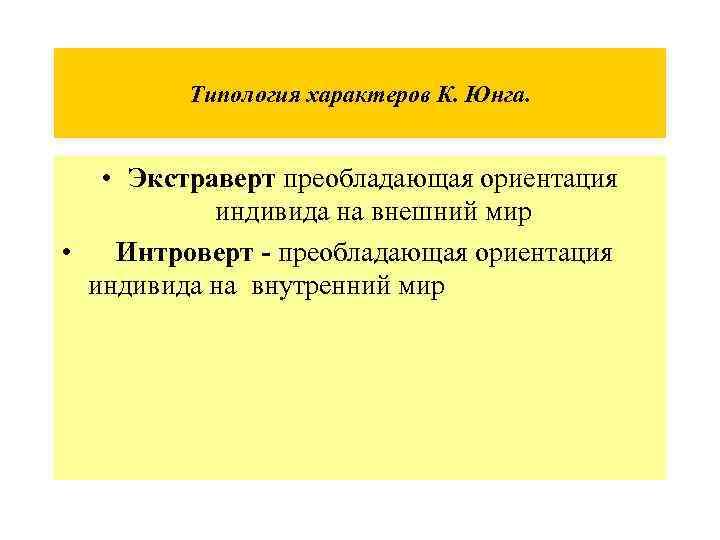 Типология характеров К. Юнга.

• Экстраверт преобладающая ориентация индивида на внешний мир

• Интроверт - преобладающая ориентация индивида на внутренний мир